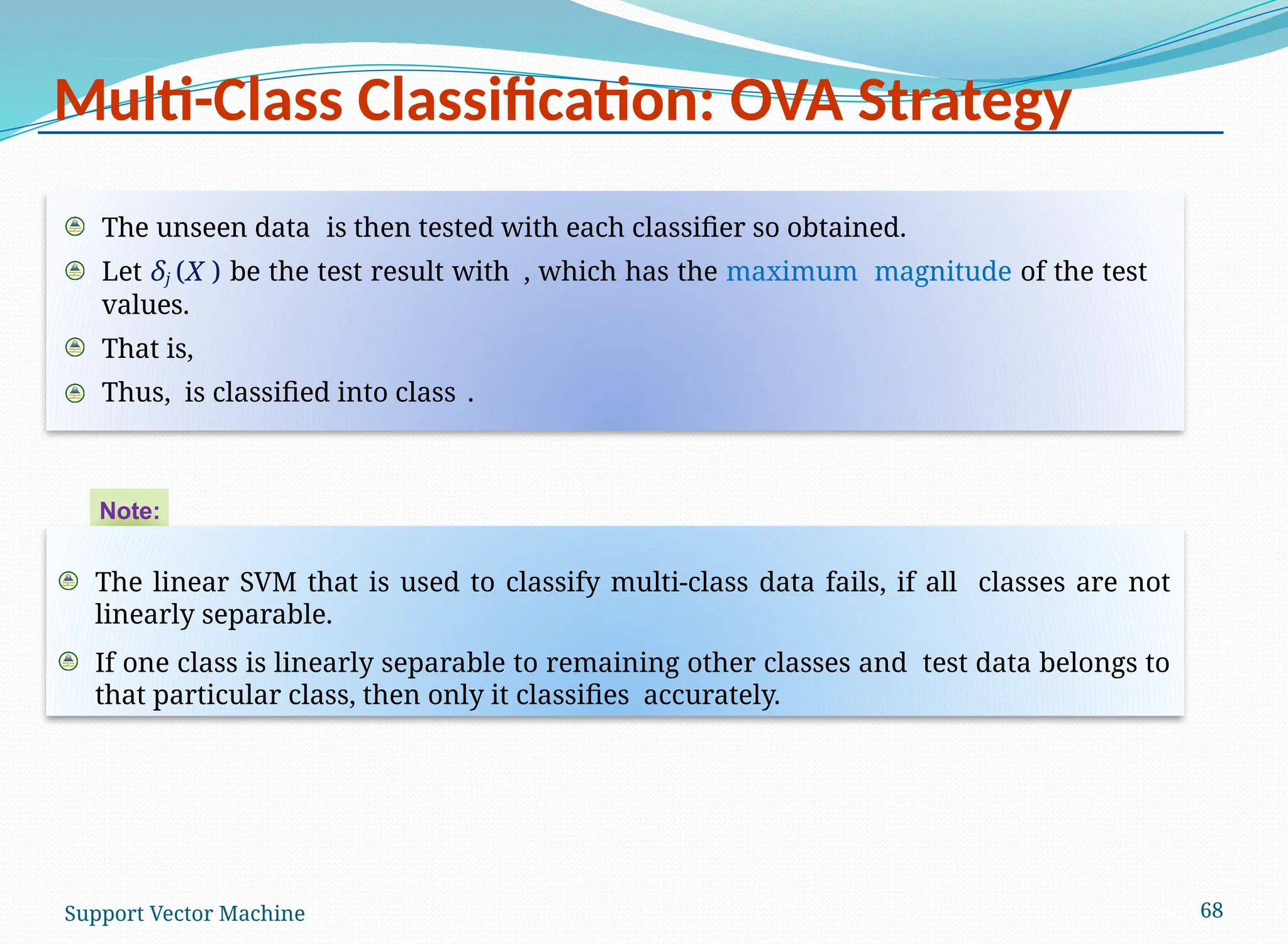 Multi-Class Classification: OVA Strategy

The unseen data is then tested with each classifier so obtained.

Let $\delta_j(X)$ be the test result with , which has the maximum magnitude of the test values.

That is,

Thus, is classified into class .

Note:

The linear SVM that is used to classify multi-class data fails, if all classes are not linearly separable.

If one class is linearly separable to remaining other classes and test data belongs to that particular class, then only it classifies accurately.

Support Vector Machine

68